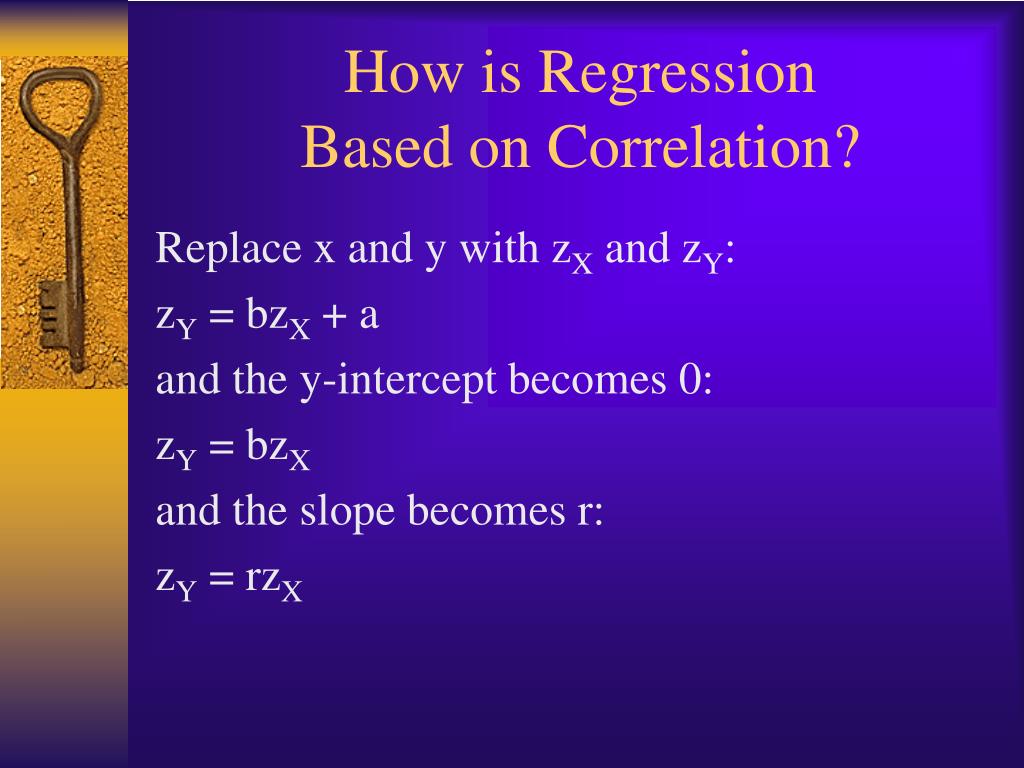 How is Regression
Based on Correlation?

Replace x and y with $z_X$ and $z_Y$:

$z_Y = bz_X + a$

and the y-intercept becomes 0:

$z_Y = bz_X$

and the slope becomes r:

$z_Y = rz_X$